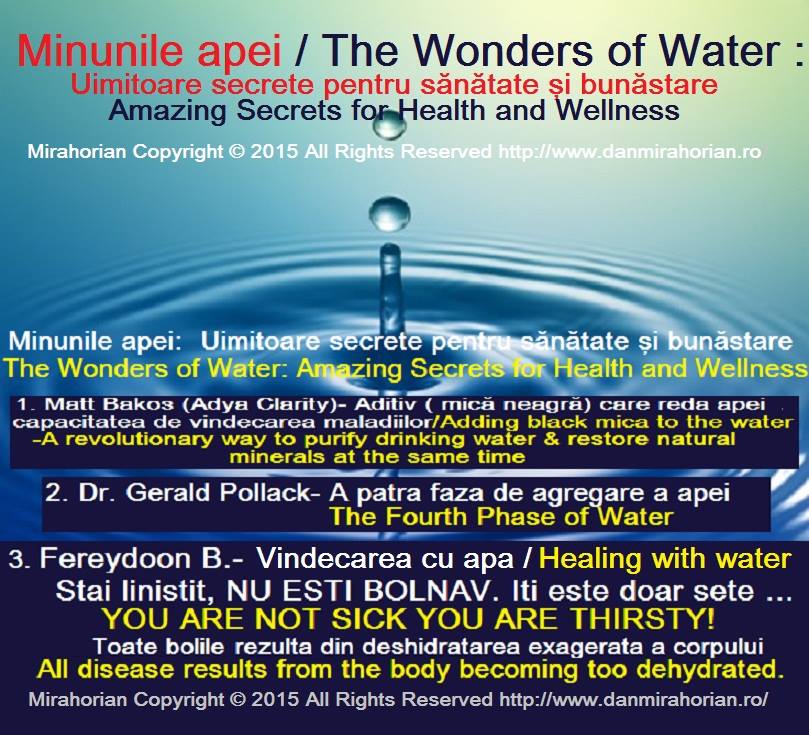 Minunile apei / The Wonders of Water :
Uimitoare secrete pentru sănătate și bunăstare
Amazing Secrets for Health and Wellness
Mirahorian Copyright © 2015 All Rights Reserved http://www.danmirahorian.ro

Minunile apei: Uimitoare secrete pentru sănătate și bunăstare
The Wonders of Water: Amazing Secrets for Health and Wellness

1. Matt Bakos (Adya Clarity)- Aditiv ( mică neagră) care reda apei capacitatea de vindecarea maladiilor/Adding black mica to the water -A revolutionary way to purify drinking water & restore natural minerals at the same time

2. Dr. Gerald Pollack- A patra faza de agregare a apei
The Fourth Phase of Water

3. Fereydoon B.- Vindecarea cu apa / Healing with water
Stai linistit, NU ESTI BOLNAV. Iti este doar sete ...
YOU ARE NOT SICK YOU ARE THIRSTY!
Toate bolile rezulta din deshidratarea exagerata a corpului
All disease results from the body becoming too dehydrated.
Mirahorian Copyright © 2015 All Rights Reserved http://www.danmirahorian.ro/